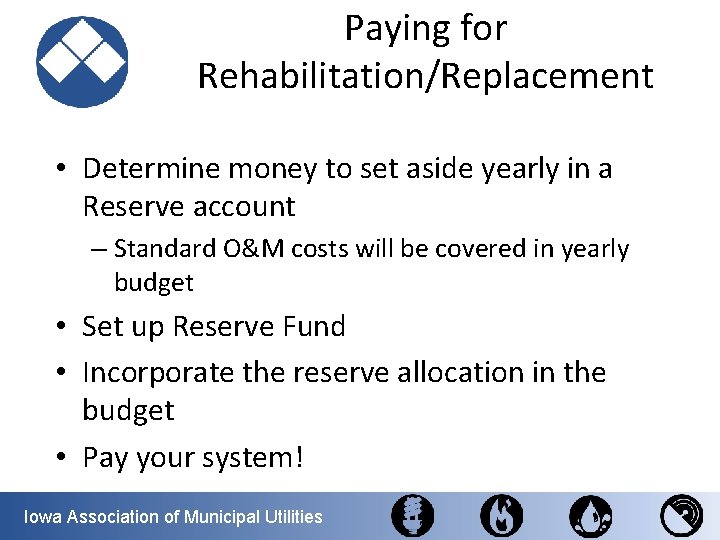 Paying for Rehabilitation/Replacement

• Determine money to set aside yearly in a Reserve account
– Standard O&M costs will be covered in yearly budget
• Set up Reserve Fund
• Incorporate the reserve allocation in the budget
• Pay your system!

Iowa Association of Municipal Utilities